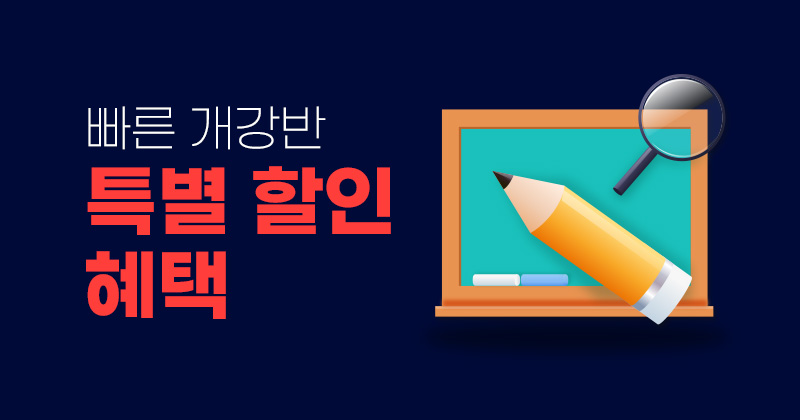 빠른 개강반
특별 할인
혜택